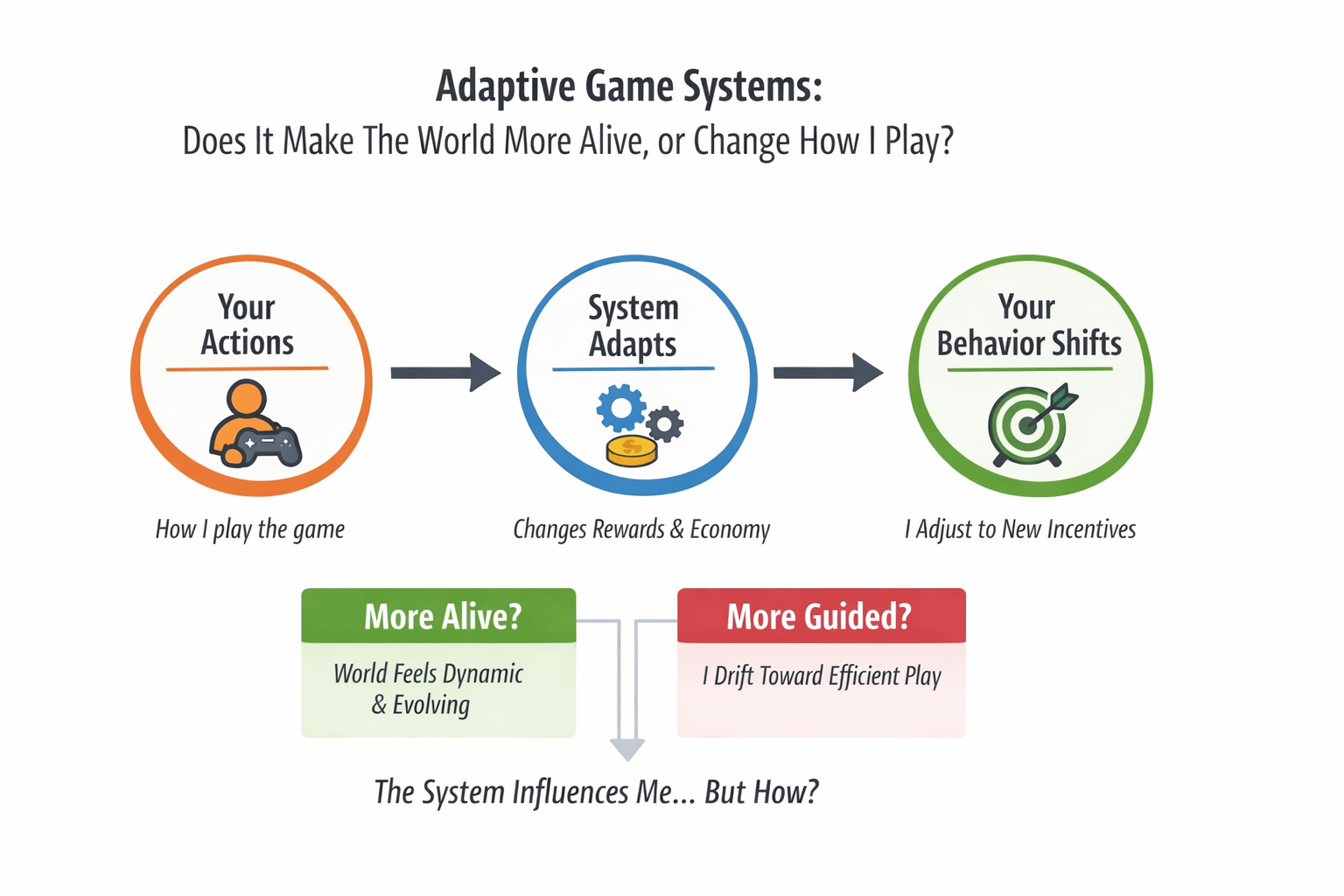 Adaptive Game Systems:
Does It Make The World More Alive, or Change How I Play?

Your Actions

How I play the game

System Adapts

Changes Rewards & Economy

Your Behavior Shifts

I Adjust to New Incentives

More Alive?

World Feels Dynamic & Evolving

More Guided?

I Drift Toward Efficient Play

The System Influences Me... But How?